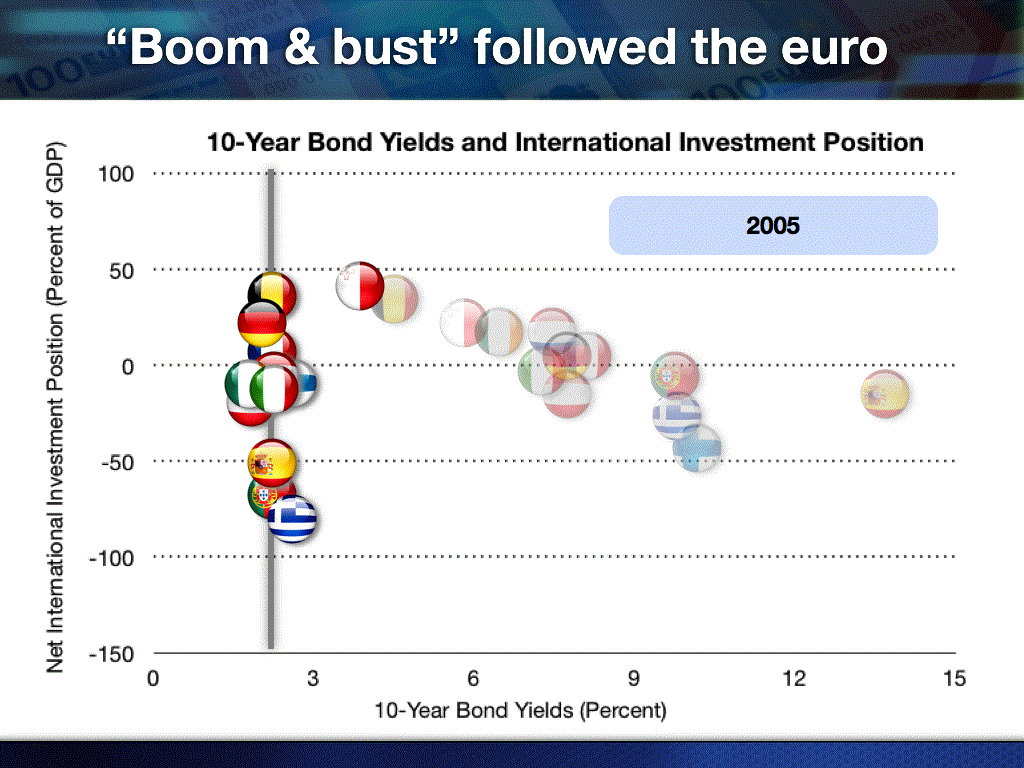 “Boom & bust” followed the euro

10-Year Bond Yields and International Investment Position

2005

Net International Investment Position (Percent of GDP)

100
50
0
-50
-100
-150

0
3
6
9
12
15

10-Year Bond Yields (Percent)